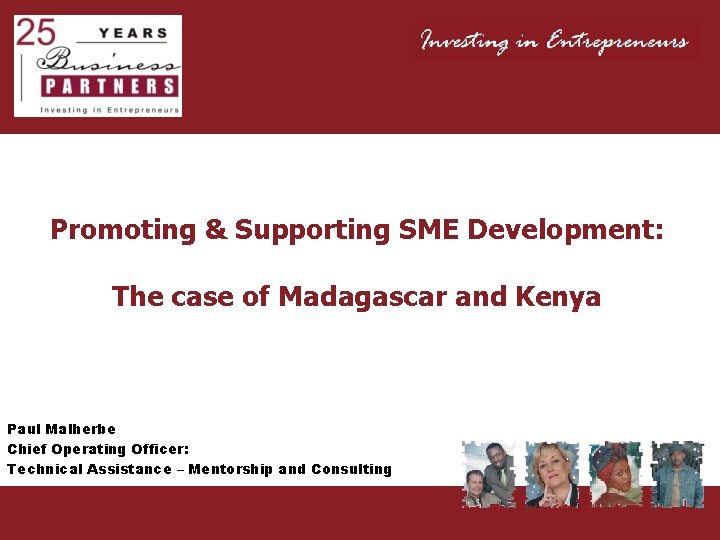 25 YEARS
Business
PARTNERS
Investing in Entrepreneurs

Investing in Entrepreneurs

Promoting & Supporting SME Development:

The case of Madagascar and Kenya

Paul Malherbe
Chief Operating Officer:
Technical Assistance – Mentorship and Consulting